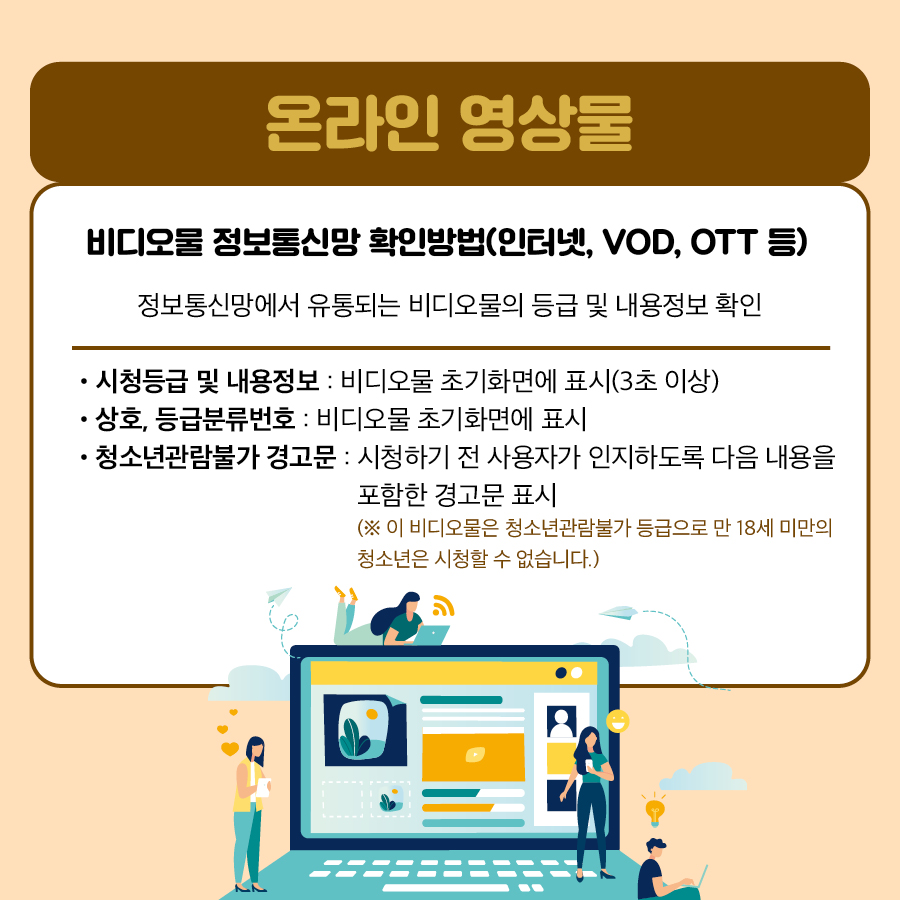 온라인 영상물

비디오물 정보통신망 확인방법(인터넷, VOD, OTT 등)

정보통신망에서 유통되는 비디오물의 등급 및 내용정보 확인

• 시청등급 및 내용정보 : 비디오물 초기화면에 표시(3초 이상)
• 상호, 등급분류번호 : 비디오물 초기화면에 표시
• 청소년관람불가 경고문 : 시청하기 전 사용자가 인지하도록 다음 내용을 포함한 경고문 표시
(※ 이 비디오물은 청소년관람불가 등급으로 만 18세 미만의 청소년은 시청할 수 없습니다.)